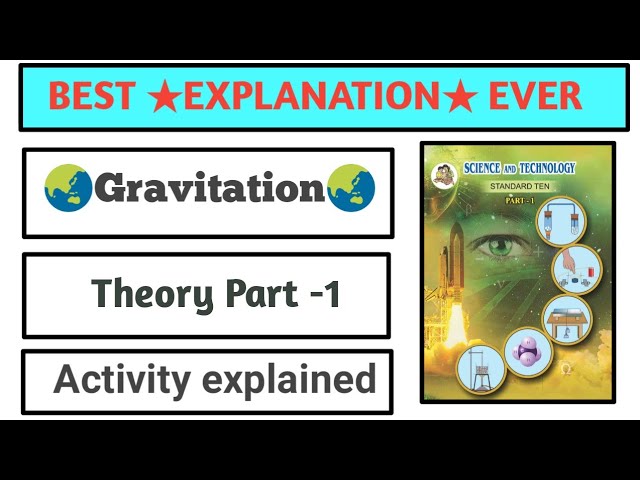 BEST ★EXPLANATION★ EVER

Gravitation

Theory Part -1

Activity explained

SCIENCE AND TECHNOLOGY

STANDARD TEN

PART - 1